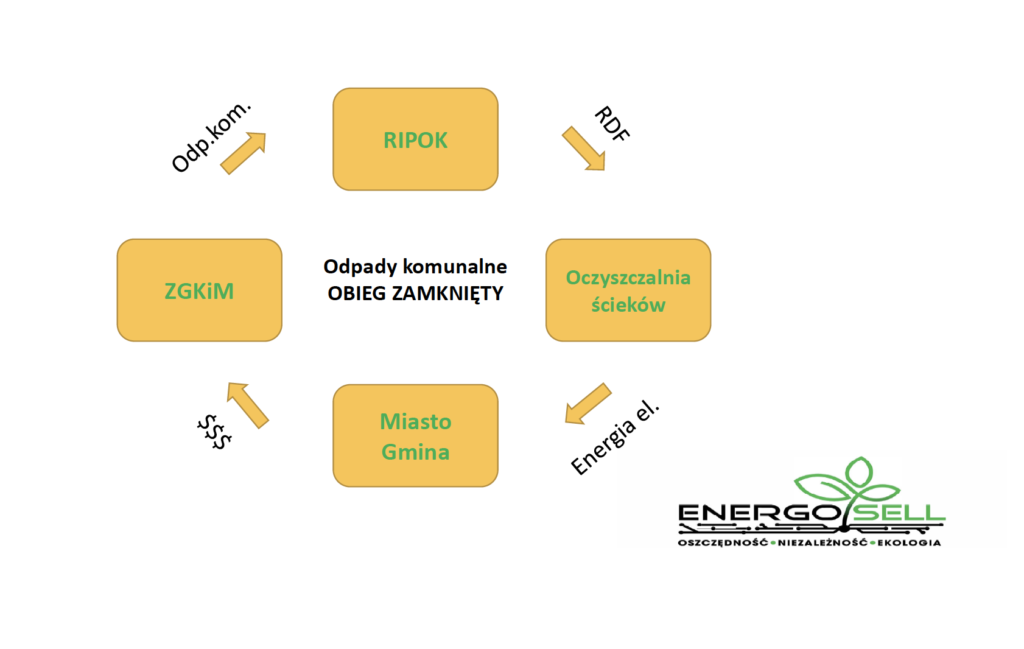 Odp.kom.

RIPOK

RDF

ZGKiM

Odpady komunalne
OBIEG ZAMKNIĘTY

Oczyszczalnia ścieków

$$$

Miasto Gmina

Energia el.

ENERGO SELL
OSZCZĘDNOŚĆ • NIEZALEŻNOŚĆ • EKOLOGIA